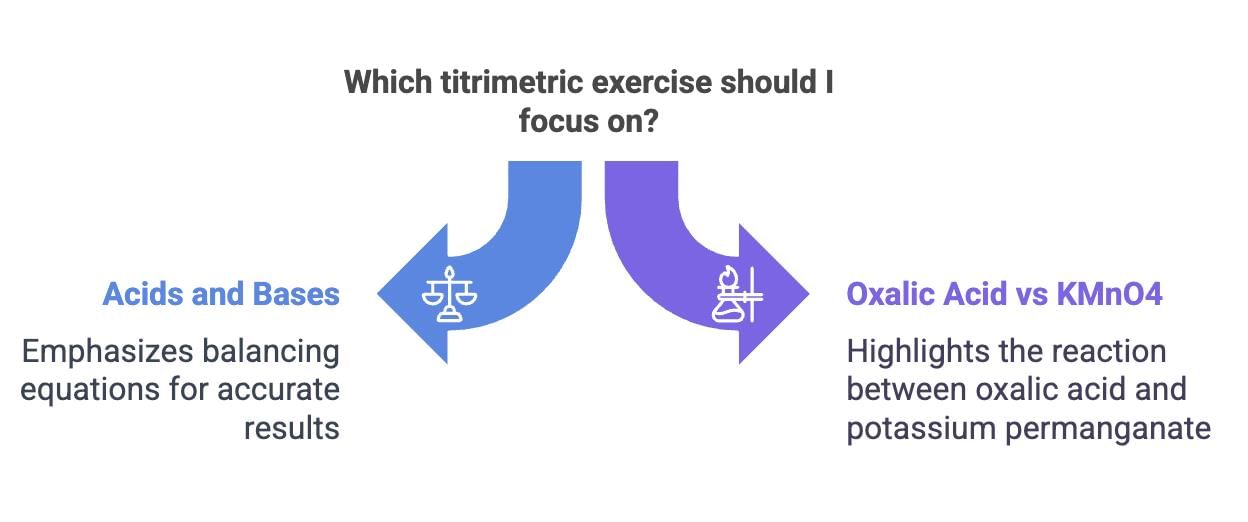 Which titrimetric exercise should I focus on?

Acids and Bases

Emphasizes balancing equations for accurate results

Oxalic Acid vs KMnO4

Highlights the reaction between oxalic acid and potassium permanganate